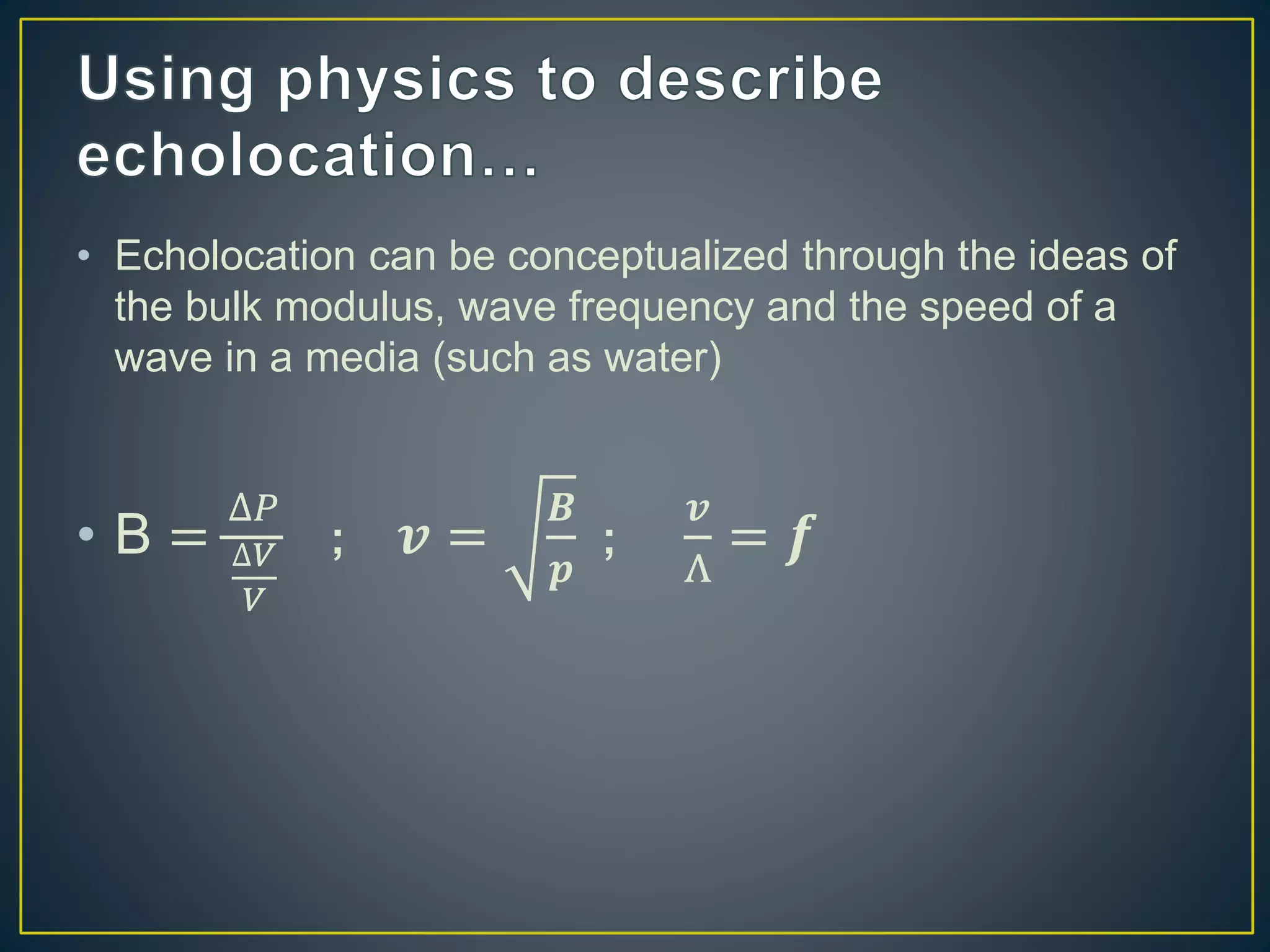 Using physics to describe echolocation…

• Echolocation can be conceptualized through the ideas of the bulk modulus, wave frequency and the speed of a wave in a media (such as water)

• $B = \frac{\Delta P}{\frac{\Delta V}{V}}$ ; $v = \sqrt{\frac{B}{p}}$ ; $\frac{v}{\Lambda} = f$